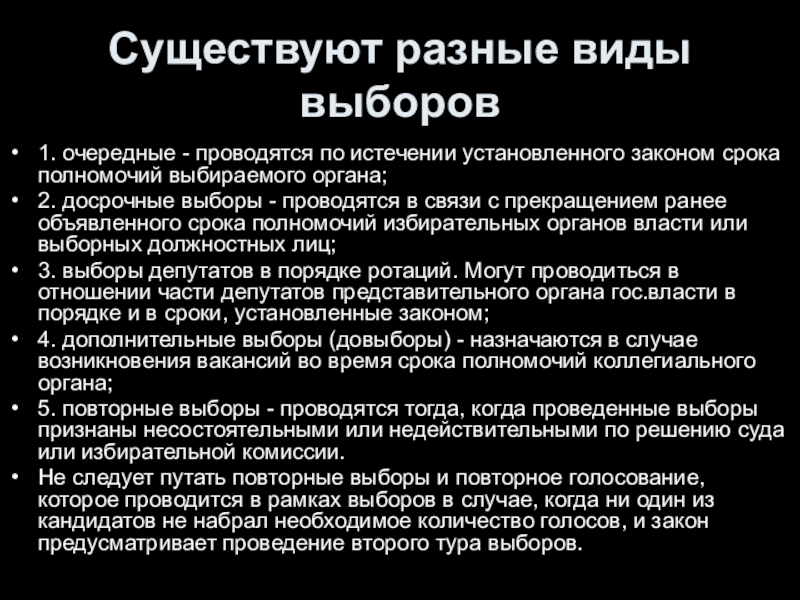 Существуют разные виды выборов

• 1. очередные - проводятся по истечении установленного законом срока полномочий выбираемого органа;
• 2. досрочные выборы - проводятся в связи с прекращением ранее объявленного срока полномочий избирательных органов власти или выборных должностных лиц;
• 3. выборы депутатов в порядке ротаций. Могут проводиться в отношении части депутатов представительного органа гос.власти в порядке и в сроки, установленные законом;
• 4. дополнительные выборы (довыборы) - назначаются в случае возникновения вакансий во время срока полномочий коллегиального органа;
• 5. повторные выборы - проводятся тогда, когда проведенные выборы признаны несостоятельными или недействительными по решению суда или избирательной комиссии.
• Не следует путать повторные выборы и повторное голосование, которое проводится в рамках выборов в случае, когда ни один из кандидатов не набрал необходимое количество голосов, и закон предусматривает проведение второго тура выборов.